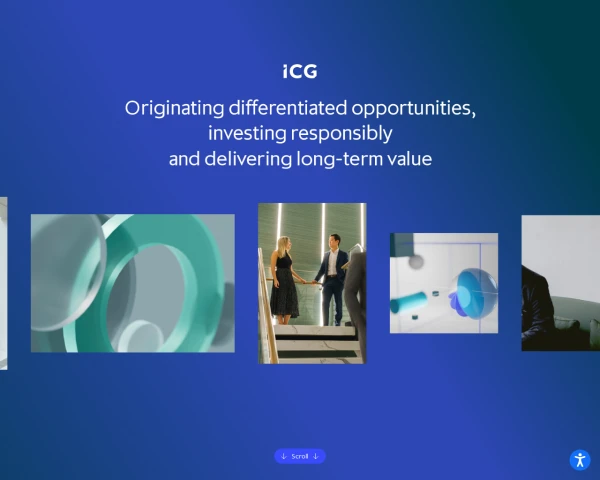 iCG

Originating differentiated opportunities, investing responsibly and delivering long-term value

↓ Scroll ↓